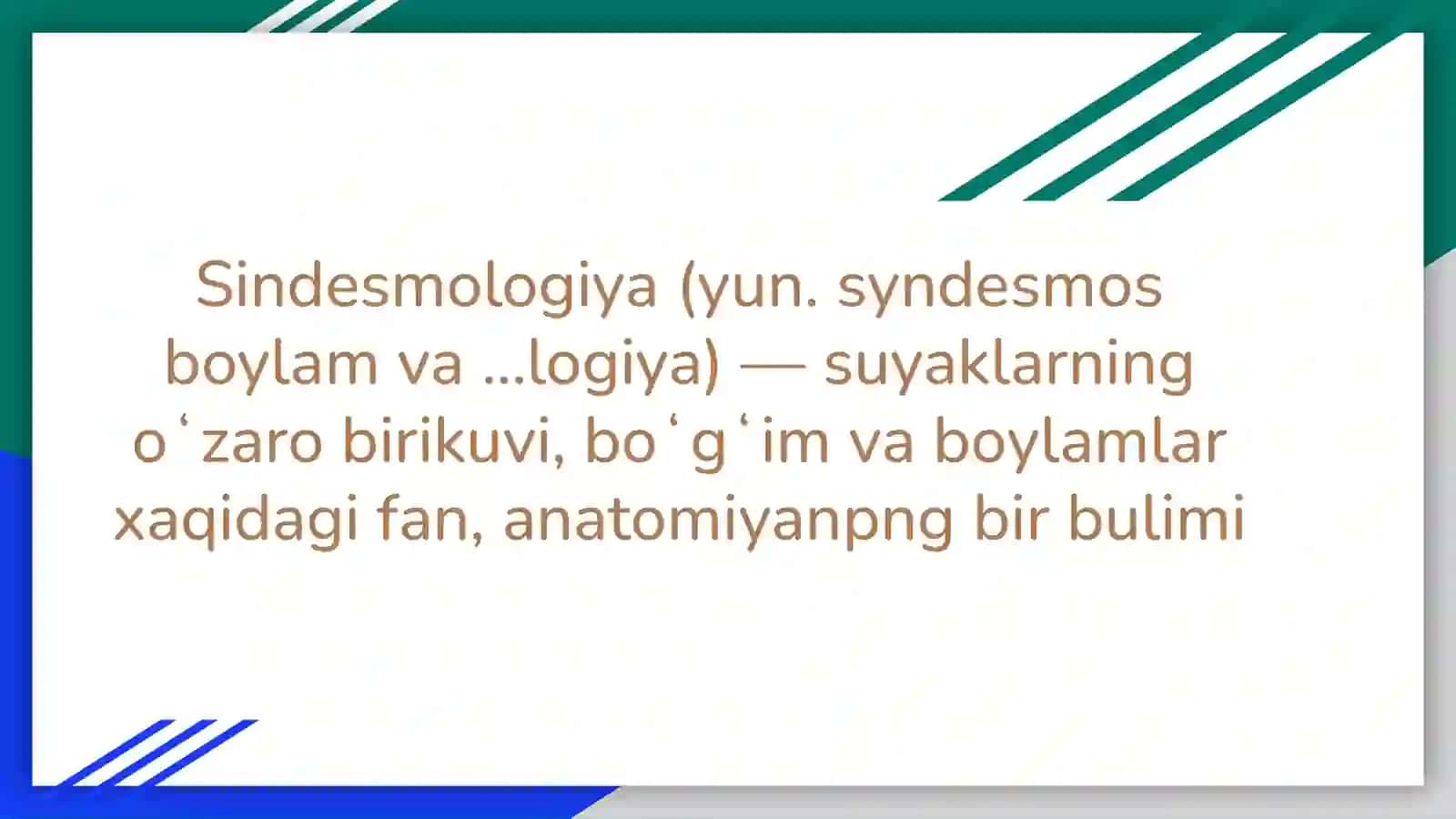 Sindesmologiya (yun. syndesmos boylam va ...logiya) — suyaklarning oʻzaro birikuvi, boʻgʻim va boylamlar xaqidagi fan, anatomiyanpng bir bulimi